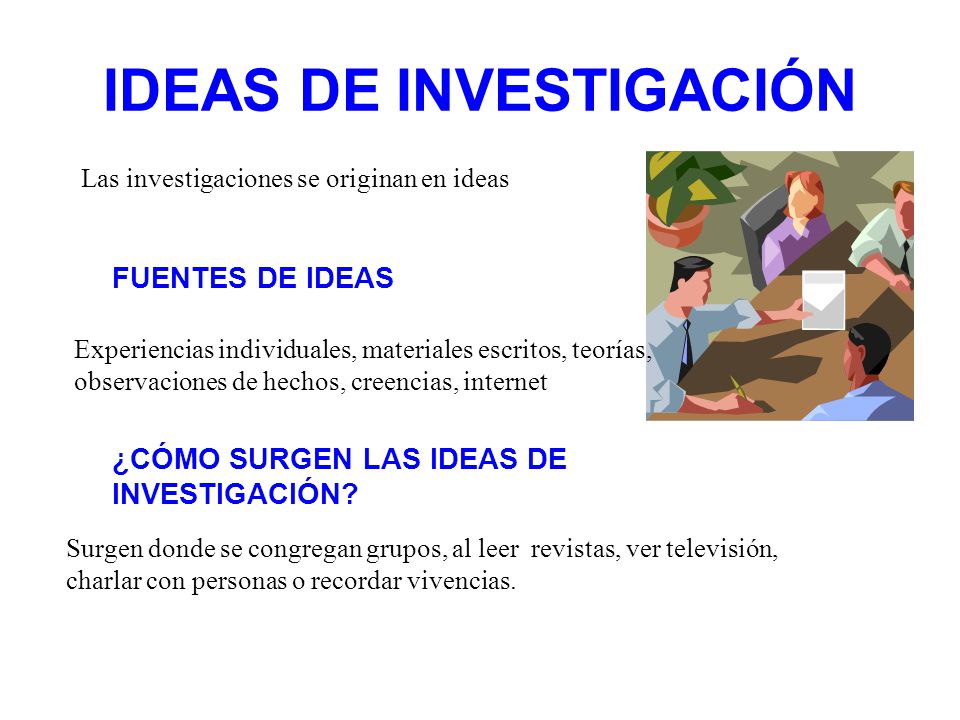 IDEAS DE INVESTIGACIÓN

Las investigaciones se originan en ideas

FUENTES DE IDEAS

Experiencias individuales, materiales escritos, teorías, observaciones de hechos, creencias, internet

¿CÓMO SURGEN LAS IDEAS DE INVESTIGACIÓN?

Surgen donde se congregan grupos, al leer revistas, ver televisión, charlar con personas o recordar vivencias.